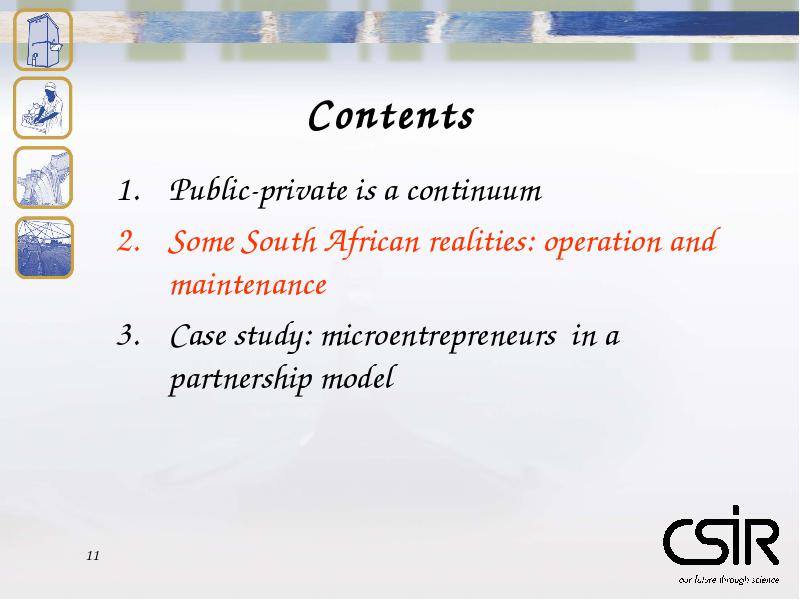 Contents

1. Public-private is a continuum
2. Some South African realities: operation and maintenance
3. Case study: microentrepreneurs in a partnership model

11

CSIR
our future through science